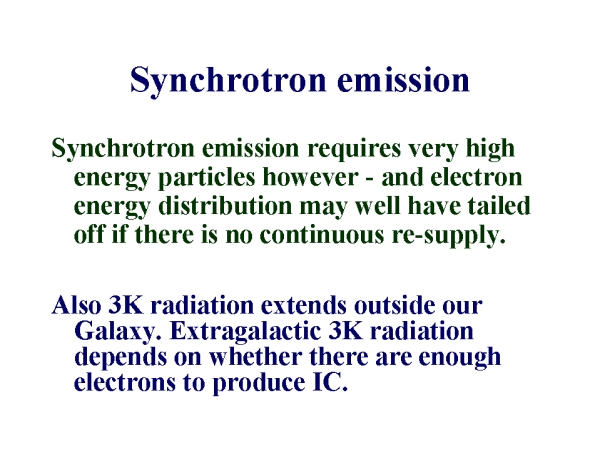 Synchrotron emission

Synchrotron emission requires very high energy particles however - and electron energy distribution may well have tailed off if there is no continuous re-supply.

Also 3K radiation extends outside our Galaxy. Extragalactic 3K radiation depends on whether there are enough electrons to produce IC.